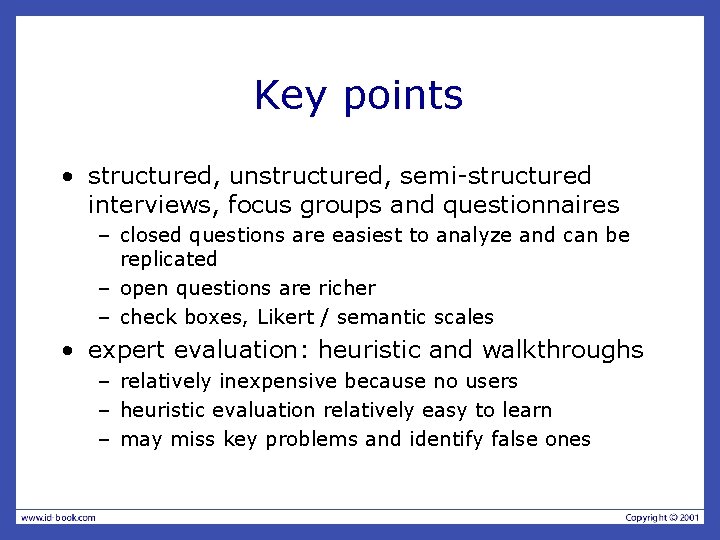 Key points

• structured, unstructured, semi-structured interviews, focus groups and questionnaires
– closed questions are easiest to analyze and can be replicated
– open questions are richer
– check boxes, Likert / semantic scales

• expert evaluation: heuristic and walkthroughs
– relatively inexpensive because no users
– heuristic evaluation relatively easy to learn
– may miss key problems and identify false ones

www.id-book.com

Copyright © 2001